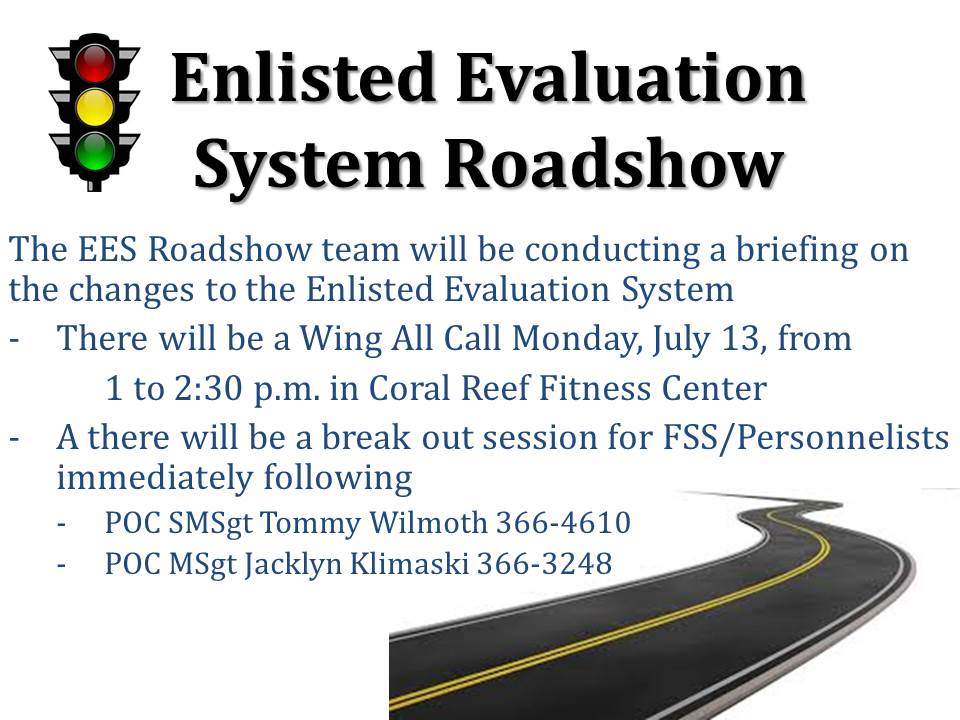 Enlisted Evaluation System Roadshow

The EES Roadshow team will be conducting a briefing on the changes to the Enlisted Evaluation System

- There will be a Wing All Call Monday, July 13, from 1 to 2:30 p.m. in Coral Reef Fitness Center
- A there will be a break out session for FSS/Personnelists immediately following
  - POC SMSgt Tommy Wilmoth 366-4610
  - POC MSgt Jacklyn Klimaski 366-3248